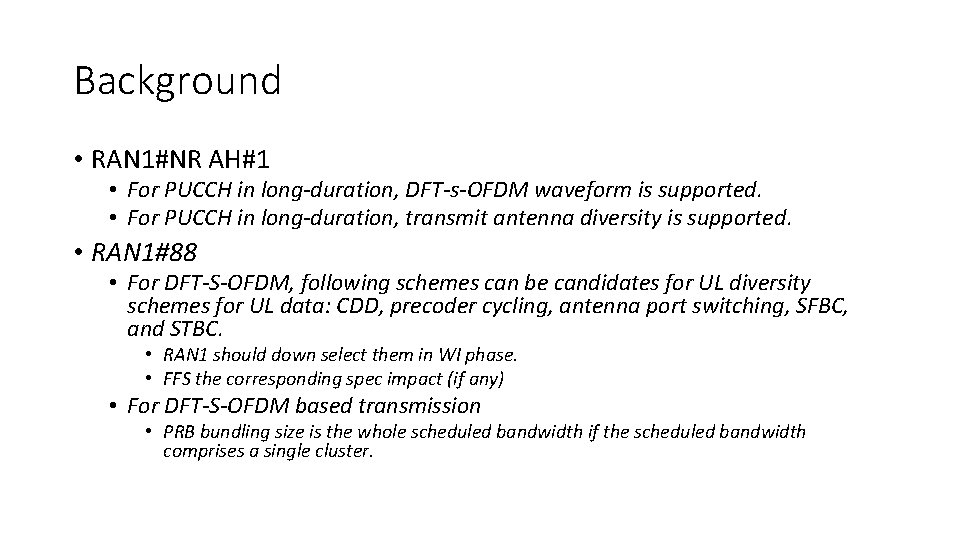 Background

• RAN1#NR AH#1
  • For PUCCH in long-duration, DFT-s-OFDM waveform is supported.
  • For PUCCH in long-duration, transmit antenna diversity is supported.
• RAN1#88
  • For DFT-S-OFDM, following schemes can be candidates for UL diversity schemes for UL data: CDD, precoder cycling, antenna port switching, SFBC, and STBC.
    • RAN1 should down select them in WI phase.
    • FFS the corresponding spec impact (if any)
  • For DFT-S-OFDM based transmission
    • PRB bundling size is the whole scheduled bandwidth if the scheduled bandwidth comprises a single cluster.